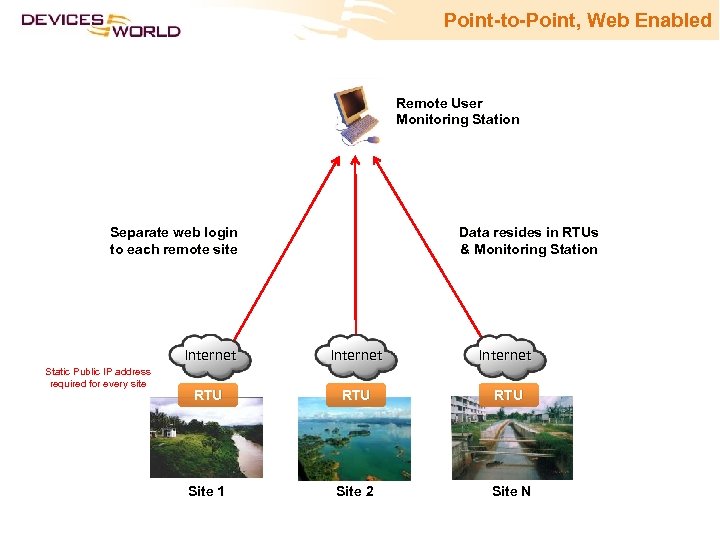 DEVICES WORLD

Point-to-Point, Web Enabled

Remote User Monitoring Station

Separate web login to each remote site

Data resides in RTUs & Monitoring Station

Internet

Internet

Internet

Static Public IP address required for every site

RTU

RTU

RTU

Site 1

Site 2

Site N